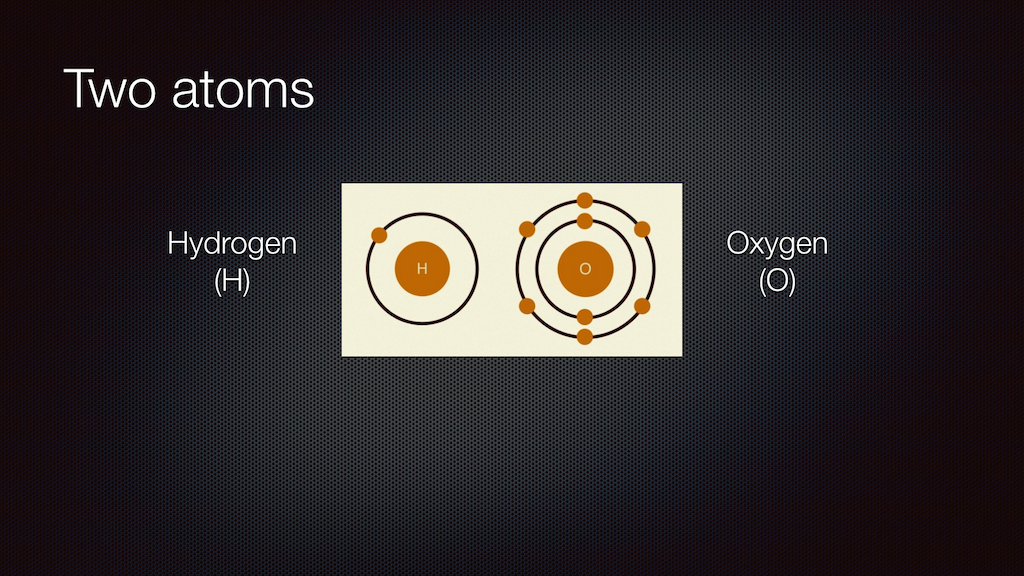 Two atoms

Hydrogen
(H)

H

O

Oxygen
(O)